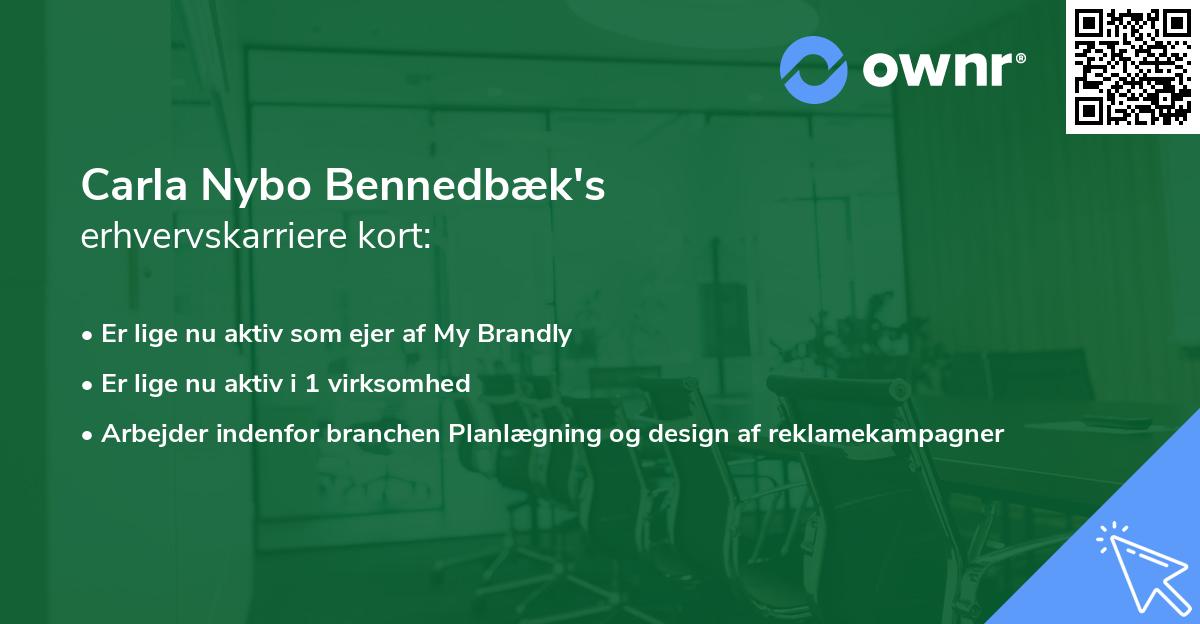 ownr®

Carla Nybo Bennedbæk's
erhvervskarriere kort:

• Er lige nu aktiv som ejer af My Brandly
• Er lige nu aktiv i 1 virksomhed
• Arbejder indenfor branchen Planlægning og design af reklamekampagner